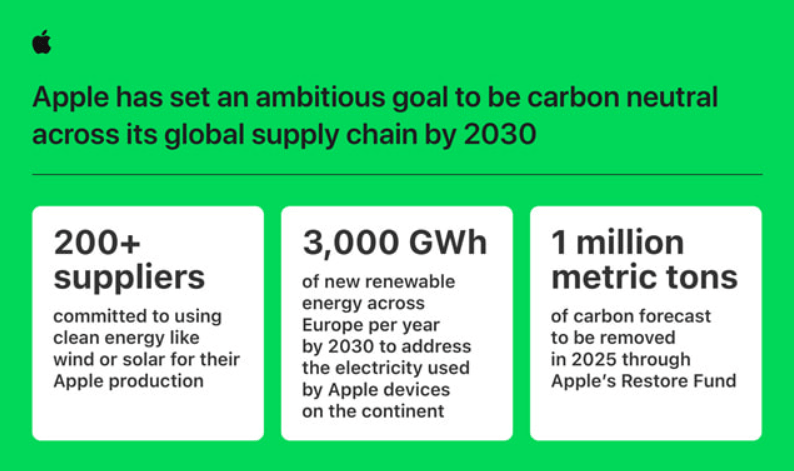 Apple has set an ambitious goal to be carbon neutral across its global supply chain by 2030

200+ suppliers

committed to using clean energy like wind or solar for their Apple production

3,000 GWh

of new renewable energy across Europe per year by 2030 to address the electricity used by Apple devices on the continent

1 million metric tons

of carbon forecast to be removed in 2025 through Apple's Restore Fund